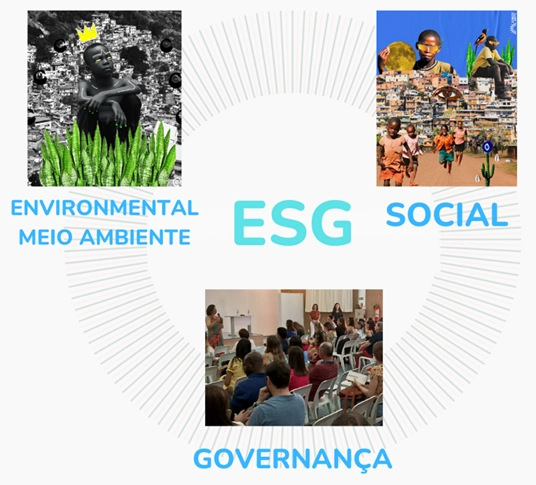 ENVIRONMENTAL
MEIO AMBIENTE

ESG

SOCIAL

GOVERNANÇA